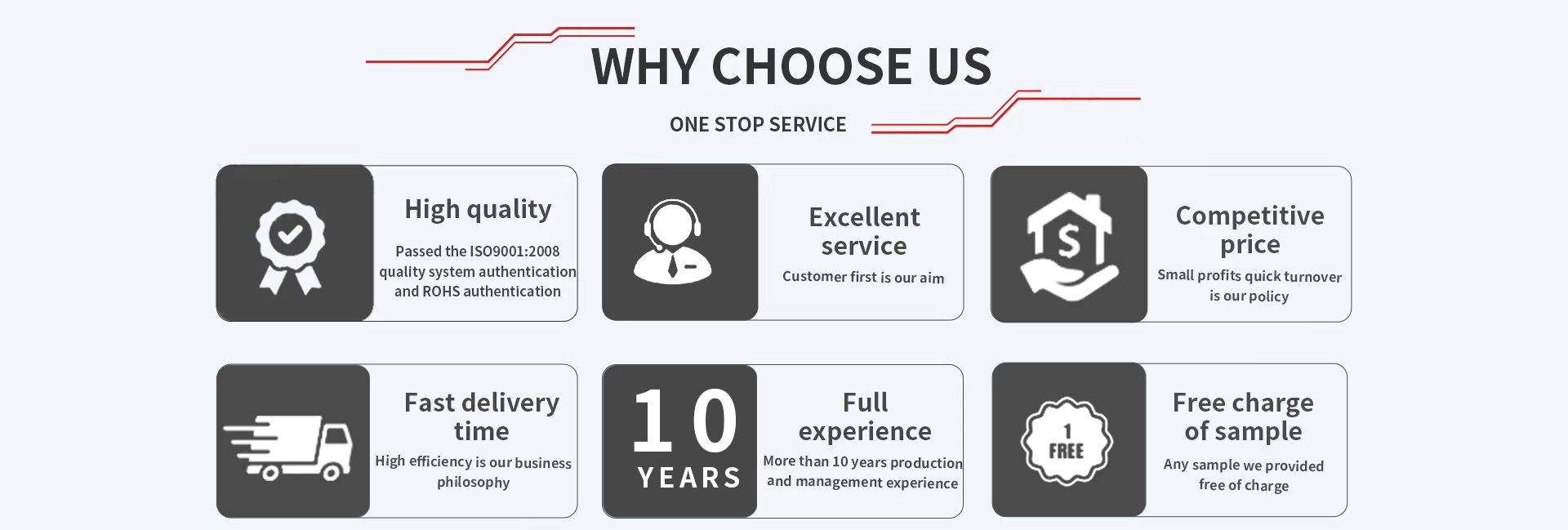 WHY CHOOSE US

ONE STOP SERVICE

High quality

Passed the ISO9001:2008 quality system authentication and ROHS authentication

Excellent service

Customer first is our aim

$

Competitive price

Small profits quick turnover is our policy

Fast delivery time

High efficiency is our business philosophy

10 YEARS

Full experience

More than 10 years production and management experience

1 FREE

Free charge of sample

Any sample we provided free of charge